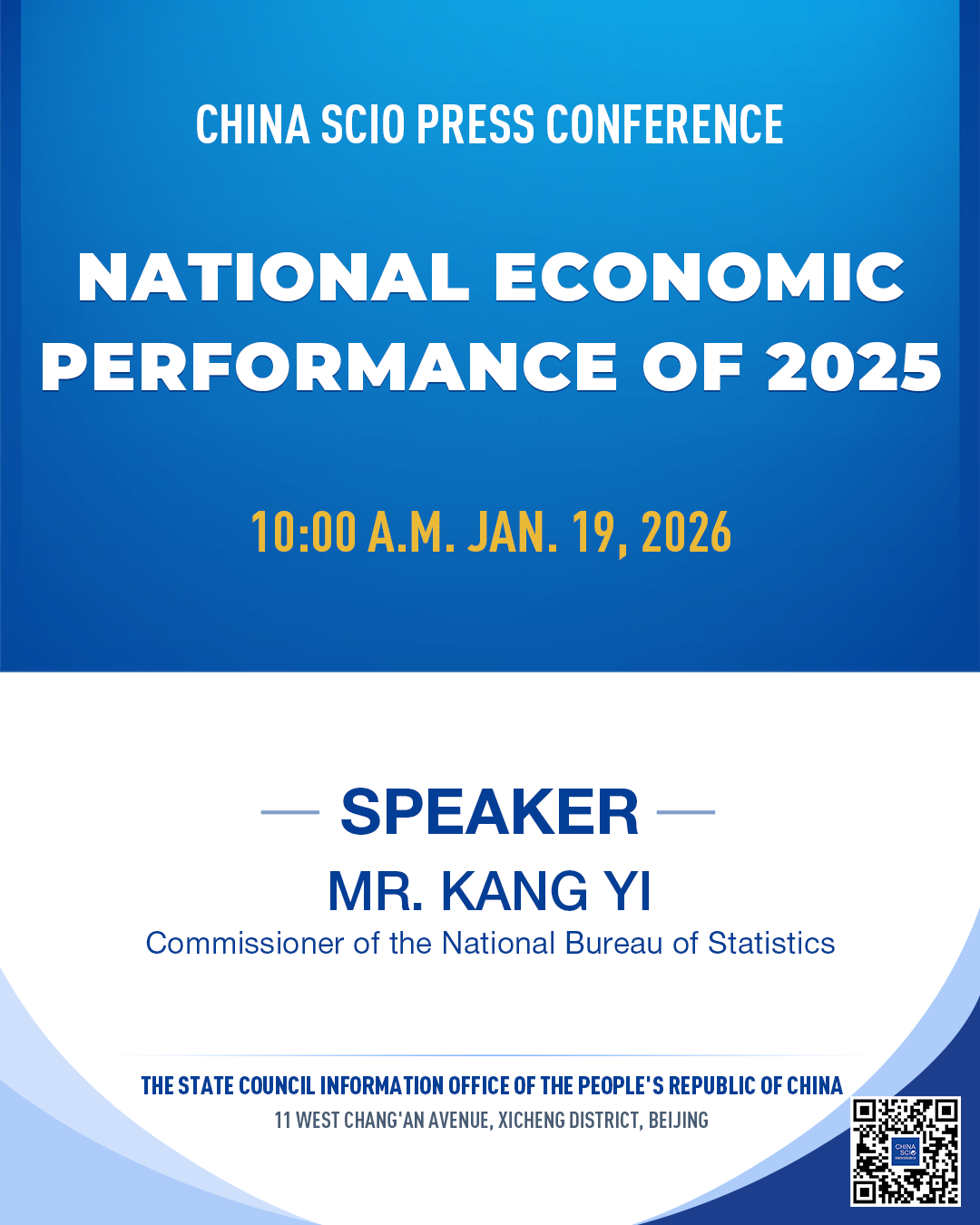 CHINA SCIO PRESS CONFERENCE

NATIONAL ECONOMIC PERFORMANCE OF 2025

10:00 A.M. JAN. 19, 2026

SPEAKER

MR. KANG YI

Commissioner of the National Bureau of Statistics

THE STATE COUNCIL INFORMATION OFFICE OF THE PEOPLE'S REPUBLIC OF CHINA

11 WEST CHANG'AN AVENUE, XICHENG DISTRICT, BEIJING

CHINA SCIO